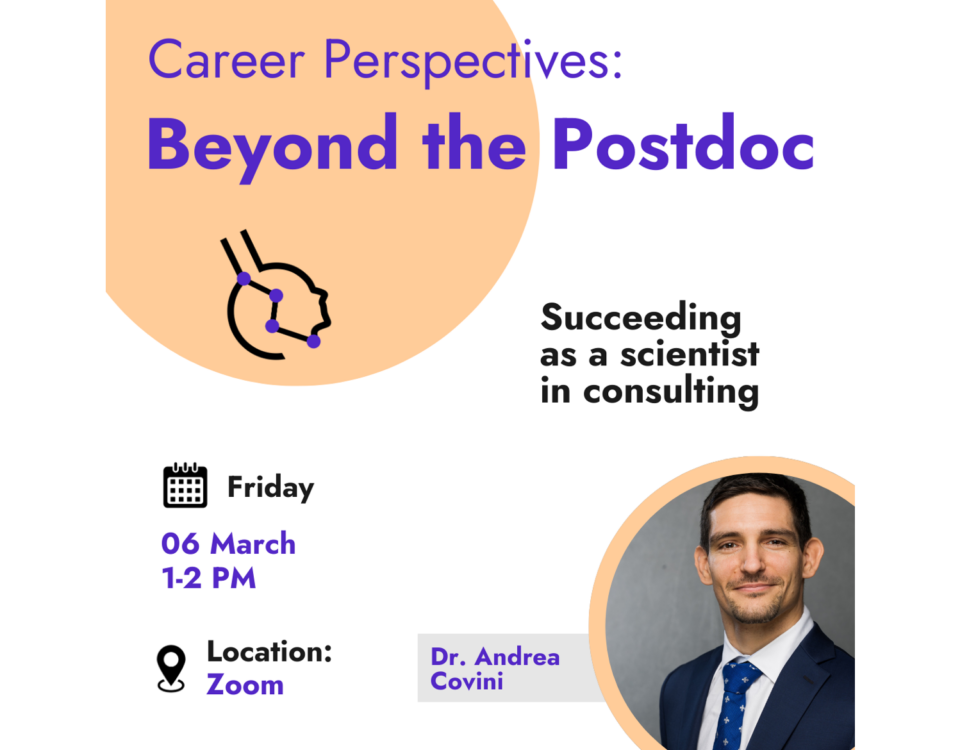 Career Perspectives:
Beyond the Postdoc

Succeeding as a scientist in consulting

Friday

06 March
1-2 PM

Location:
Zoom

Dr. Andrea Covini